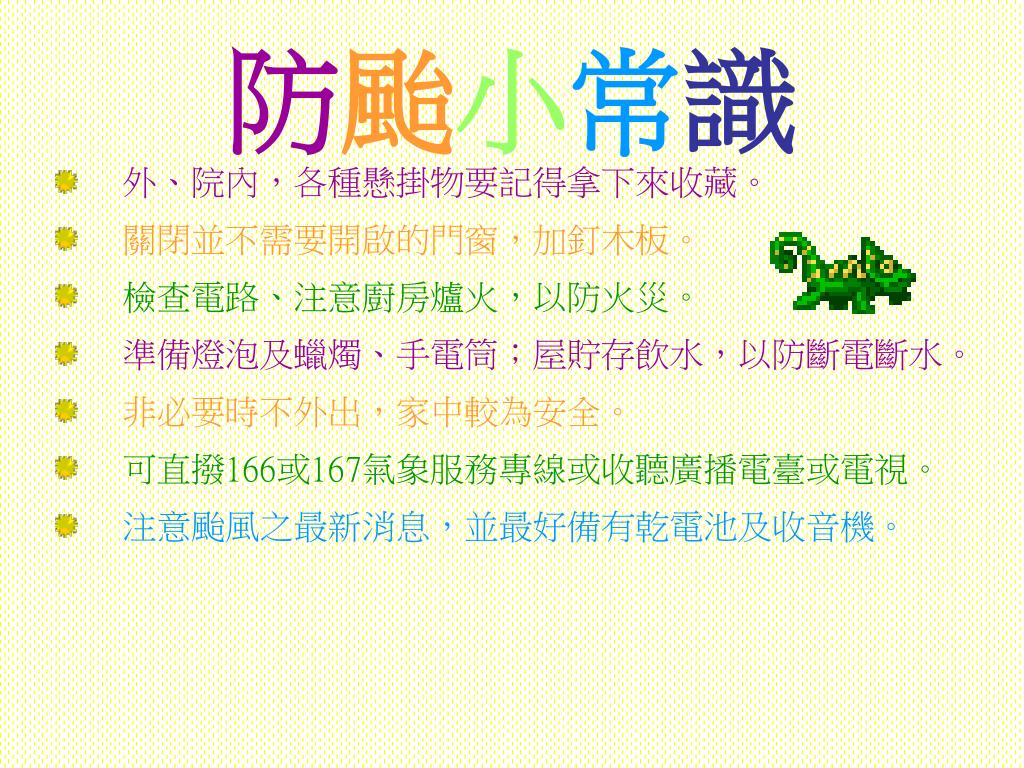 防颱小常識

外、院內，各種懸掛物要記得拿下來收藏。

關閉並不需要開啟的門窗，加釘木板。

檢查電路、注意廚房爐火，以防火災。

準備燈泡及蠟燭、手電筒；屋貯存飲水，以防斷電斷水。

非必要時不外出，家中較為安全。

可直撥166或167氣象服務專線或收聽廣播電臺或電視。

注意颱風之最新消息，並最好備有乾電池及收音機。